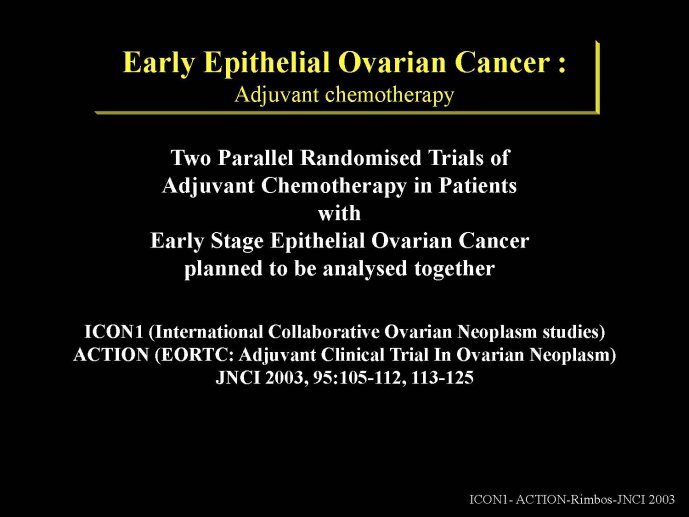 Early Epithelial Ovarian Cancer :
Adjuvant chemotherapy

Two Parallel Randomised Trials of Adjuvant Chemotherapy in Patients with Early Stage Epithelial Ovarian Cancer planned to be analysed together

ICON1 (International Collaborative Ovarian Neoplasm studies)
ACTION (EORTC: Adjuvant Clinical Trial In Ovarian Neoplasm)
JNCI 2003, 95:105-112, 113-125

ICON1- ACTION-Rimbos-JNCI 2003